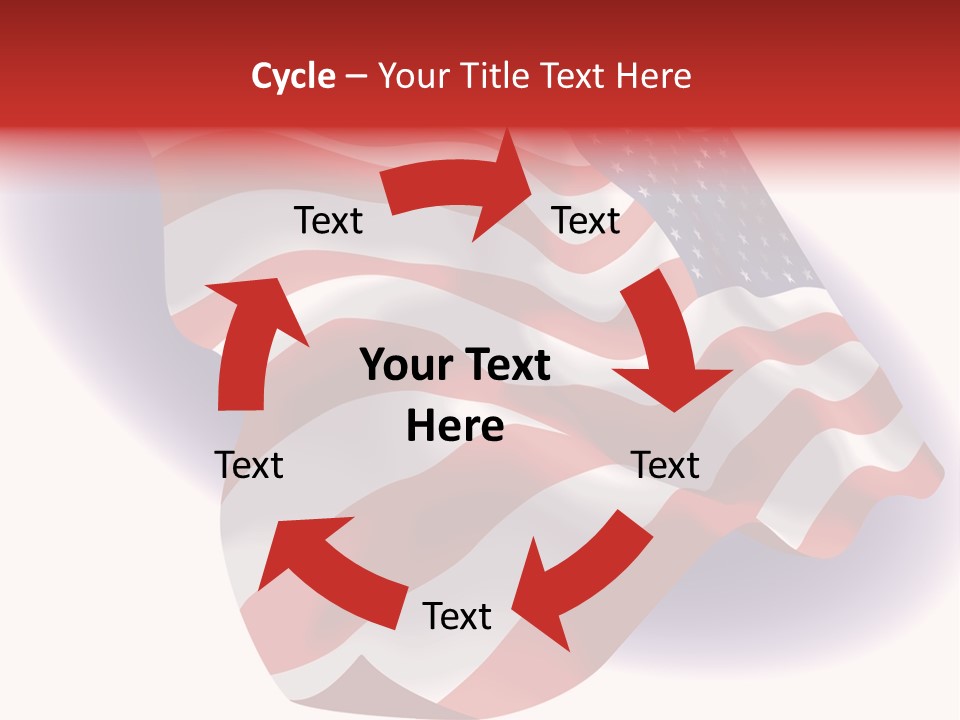 Cycle – Your Title Text Here

Text

Text

Your Text Here

Text

Text

Text